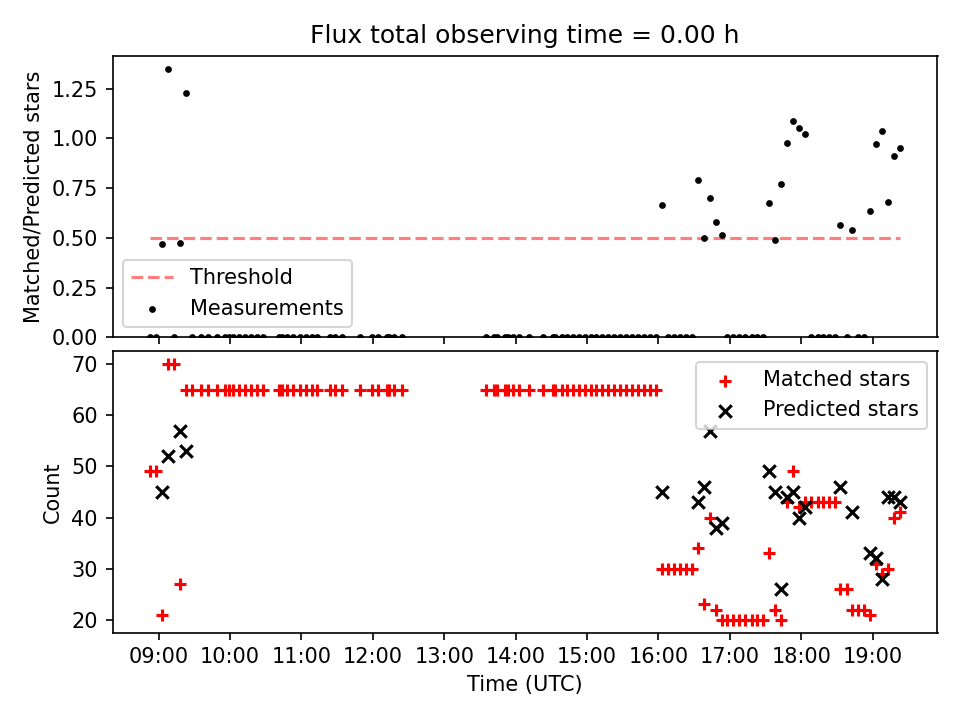 Flux total observing time = 0.00 h

Matched/Predicted stars

1.25
1.00
0.75
0.50
0.25
0.00

Threshold
Measurements

Count

70
60
50
40
30
20

Matched stars
Predicted stars

09:00 10:00 11:00 12:00 13:00 14:00 15:00 16:00 17:00 18:00 19:00

Time (UTC)